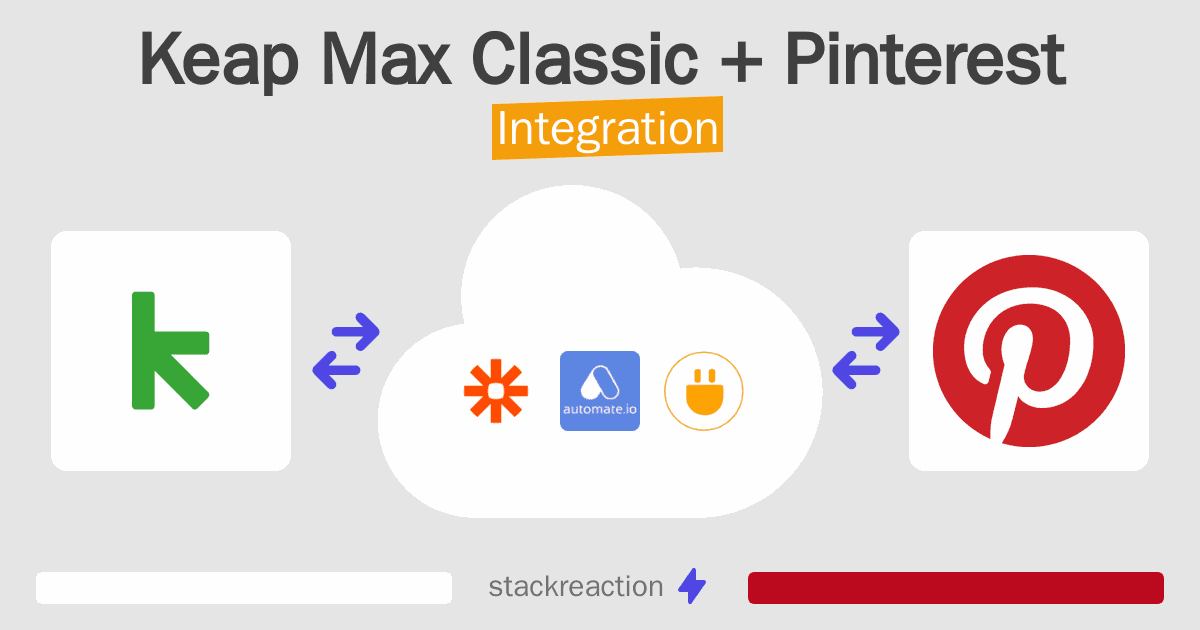 Keap Max Classic + Pinterest
Integration

automate.io

stackreaction